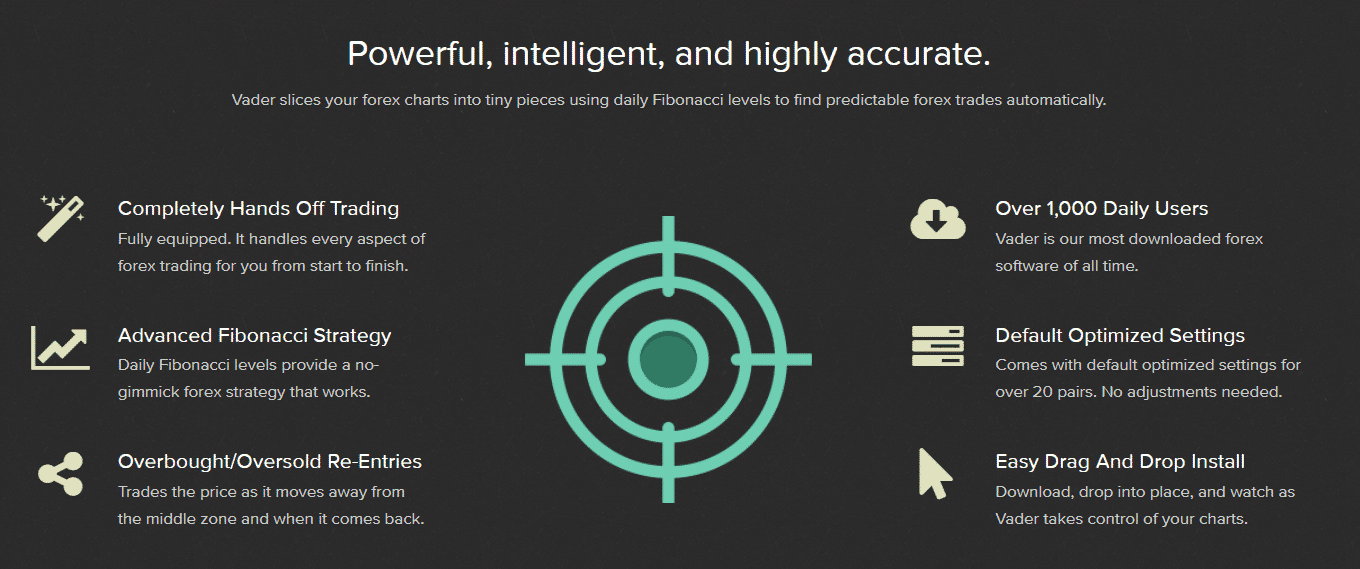 Powerful, intelligent, and highly accurate.

Vader slices your forex charts into tiny pieces using daily Fibonacci levels to find predictable forex trades automatically.

Completely Hands Off Trading
Fully equipped. It handles every aspect of forex trading for you from start to finish.

Advanced Fibonacci Strategy
Daily Fibonacci levels provide a no-gimmick forex strategy that works.

Overbought/Oversold Re-Entries
Trades the price as it moves away from the middle zone and when it comes back.

Over 1,000 Daily Users
Vader is our most downloaded forex software of all time.

Default Optimized Settings
Comes with default optimized settings for over 20 pairs. No adjustments needed.

Easy Drag And Drop Install
Download, drop into place, and watch as Vader takes control of your charts.